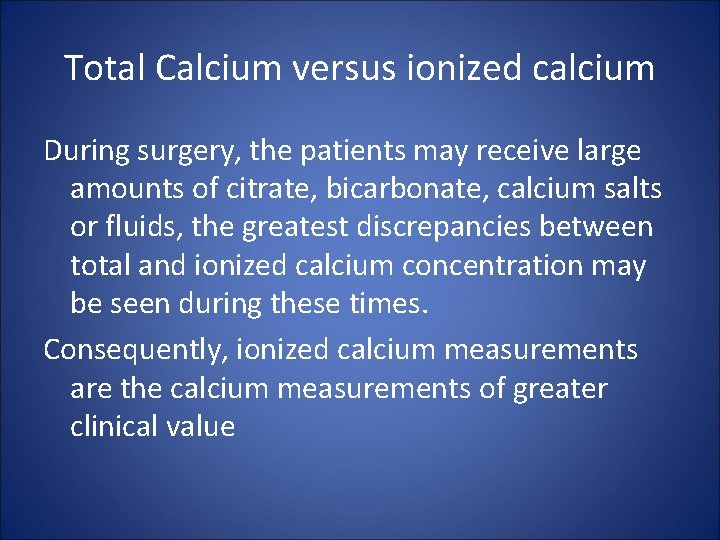 Total Calcium versus ionized calcium

During surgery, the patients may receive large amounts of citrate, bicarbonate, calcium salts or fluids, the greatest discrepancies between total and ionized calcium concentration may be seen during these times.

Consequently, ionized calcium measurements are the calcium measurements of greater clinical value